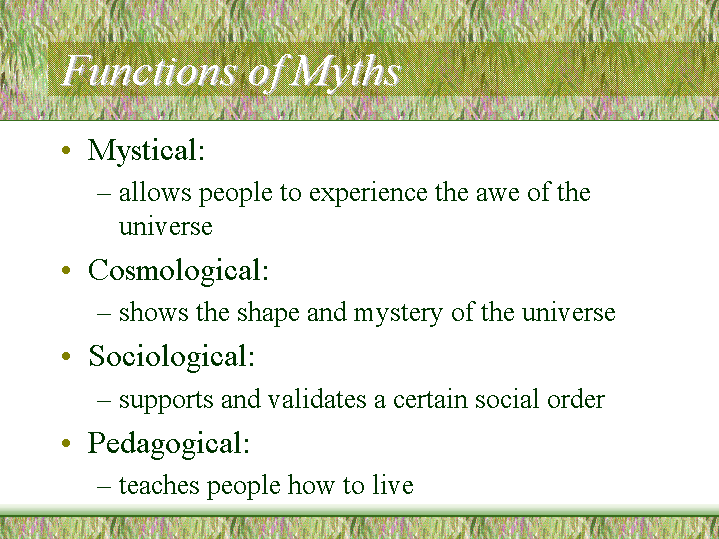 Functions of Myths

• Mystical:
– allows people to experience the awe of the universe
• Cosmological:
– shows the shape and mystery of the universe
• Sociological:
– supports and validates a certain social order
• Pedagogical:
– teaches people how to live